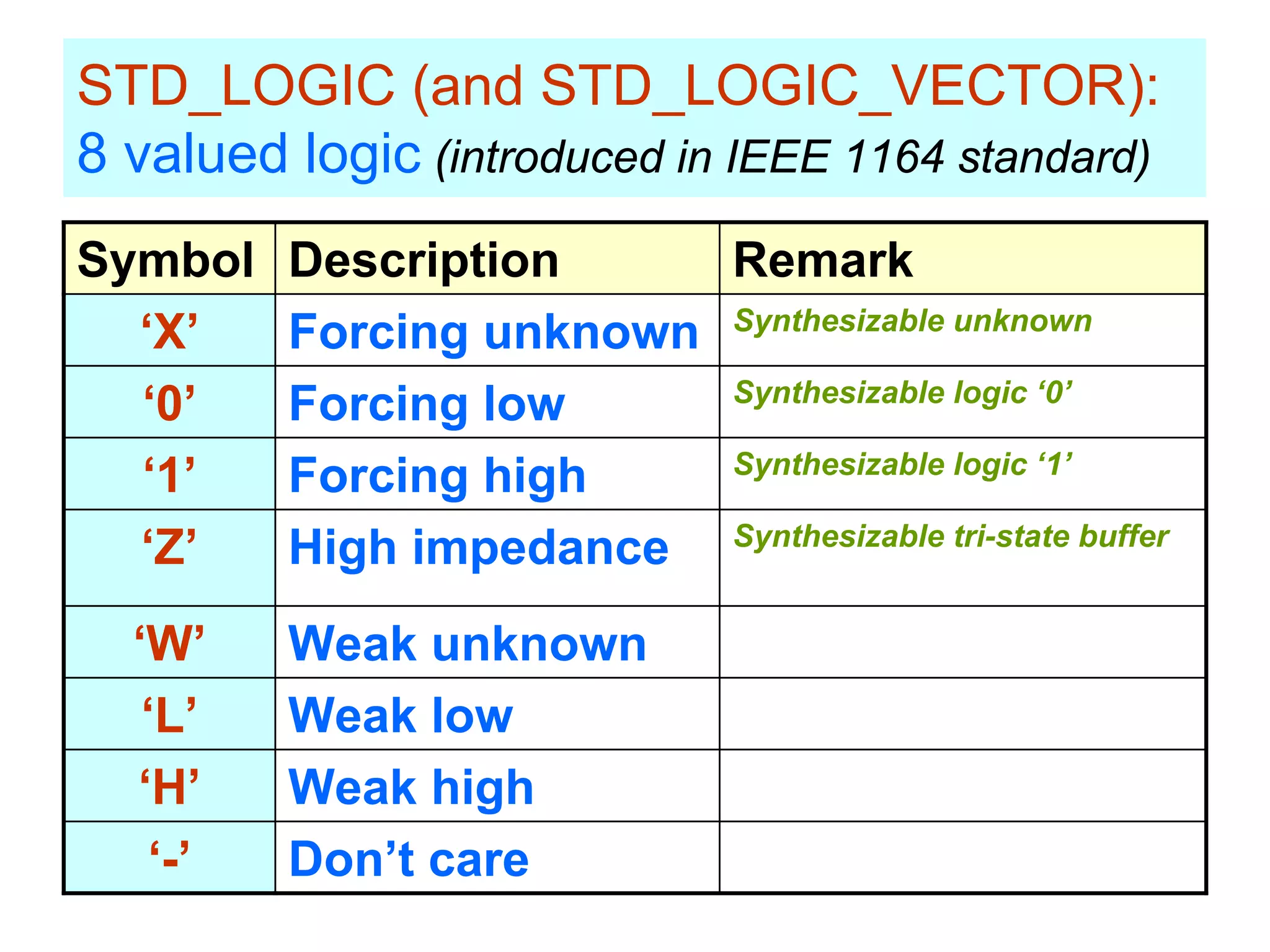 STD_LOGIC (and STD_LOGIC_VECTOR):
8 valued logic (introduced in IEEE 1164 standard)

| Symbol | Description | Remark |
|---|---|---|
| ‘X’ | Forcing unknown | Synthesizable unknown |
| ‘0’ | Forcing low | Synthesizable logic ‘0’ |
| ‘1’ | Forcing high | Synthesizable logic ‘1’ |
| ‘Z’ | High impedance | Synthesizable tri-state buffer |
| ‘W’ | Weak unknown | |
| ‘L’ | Weak low | |
| ‘H’ | Weak high | |
| ‘-’ | Don’t care | |